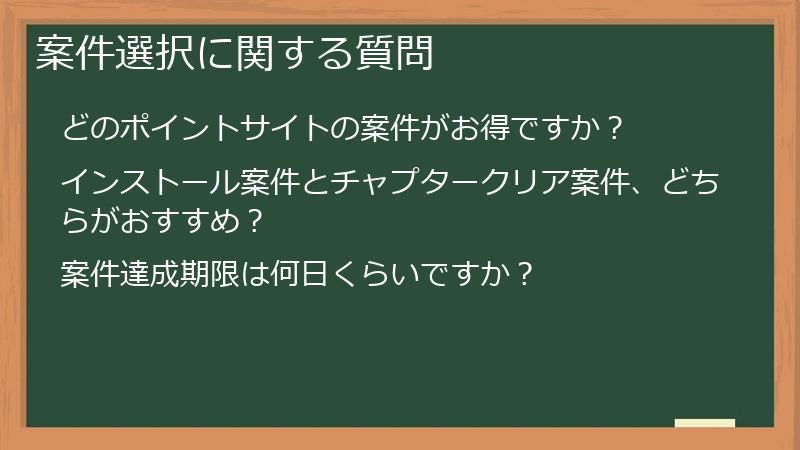 案件選択に関する質問

どのポイントサイトの案件がお得ですか？

インストール案件とチャプタークリア案件、どちらがおすすめ？

案件達成期限は何日くらいですか？